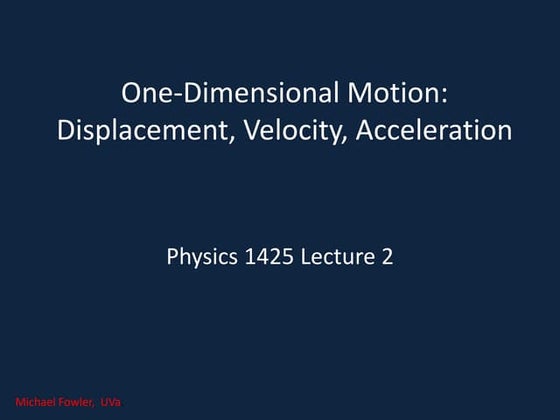 One-Dimensional Motion: Displacement, Velocity, Acceleration

Physics 1425 Lecture 2

Michael Fowler, UVa